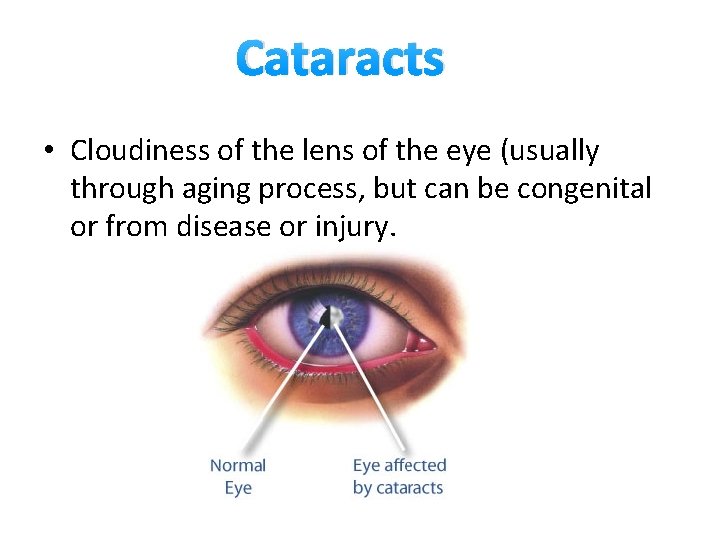 Cataracts

• Cloudiness of the lens of the eye (usually through aging process, but can be congenital or from disease or injury.

Normal Eye

Eye affected by cataracts